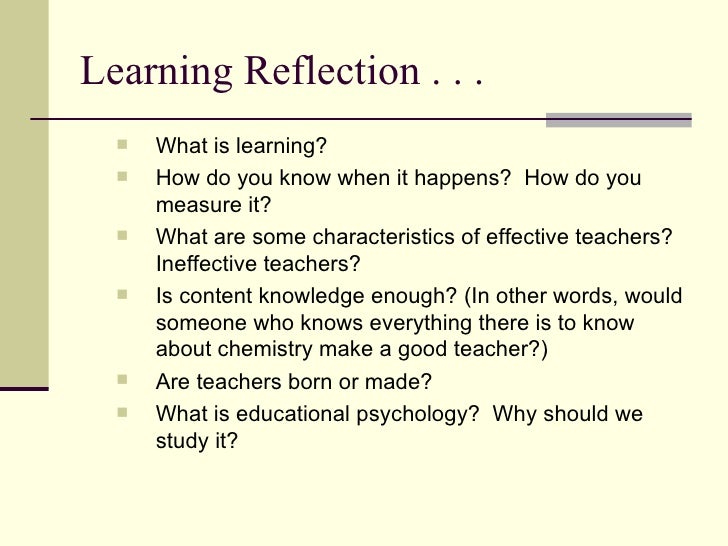 Learning Reflection . . .

- What is learning?
- How do you know when it happens?  How do you measure it?
- What are some characteristics of effective teachers? Ineffective teachers?
- Is content knowledge enough? (In other words, would someone who knows everything there is to know about chemistry make a good teacher?)
- Are teachers born or made?
- What is educational psychology?  Why should we study it?